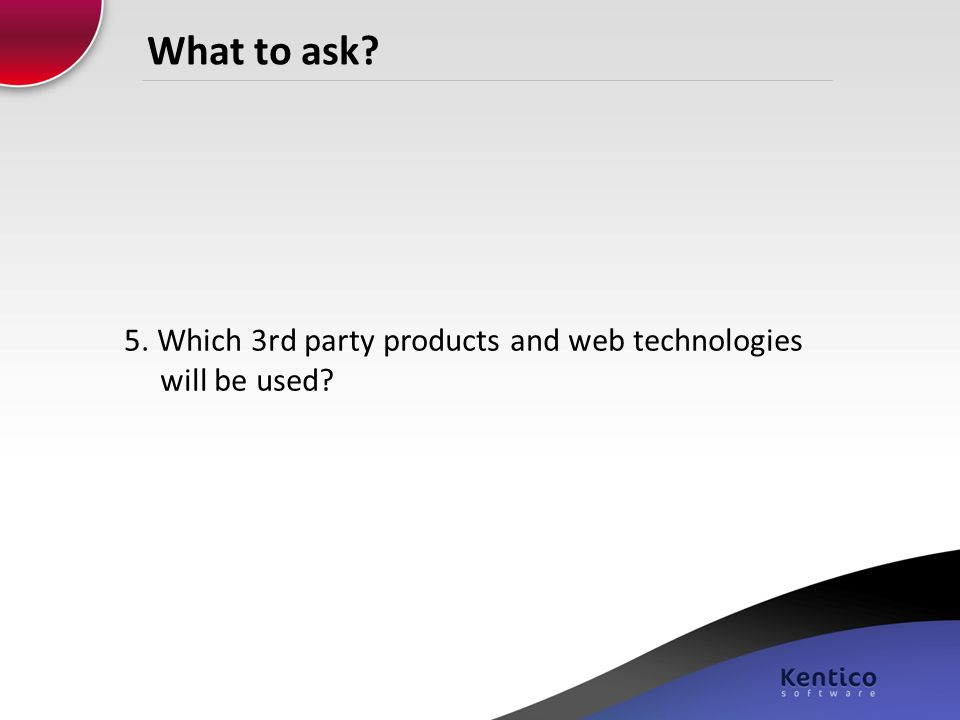 What to ask?

5. Which 3rd party products and web technologies will be used?

Kentico
software